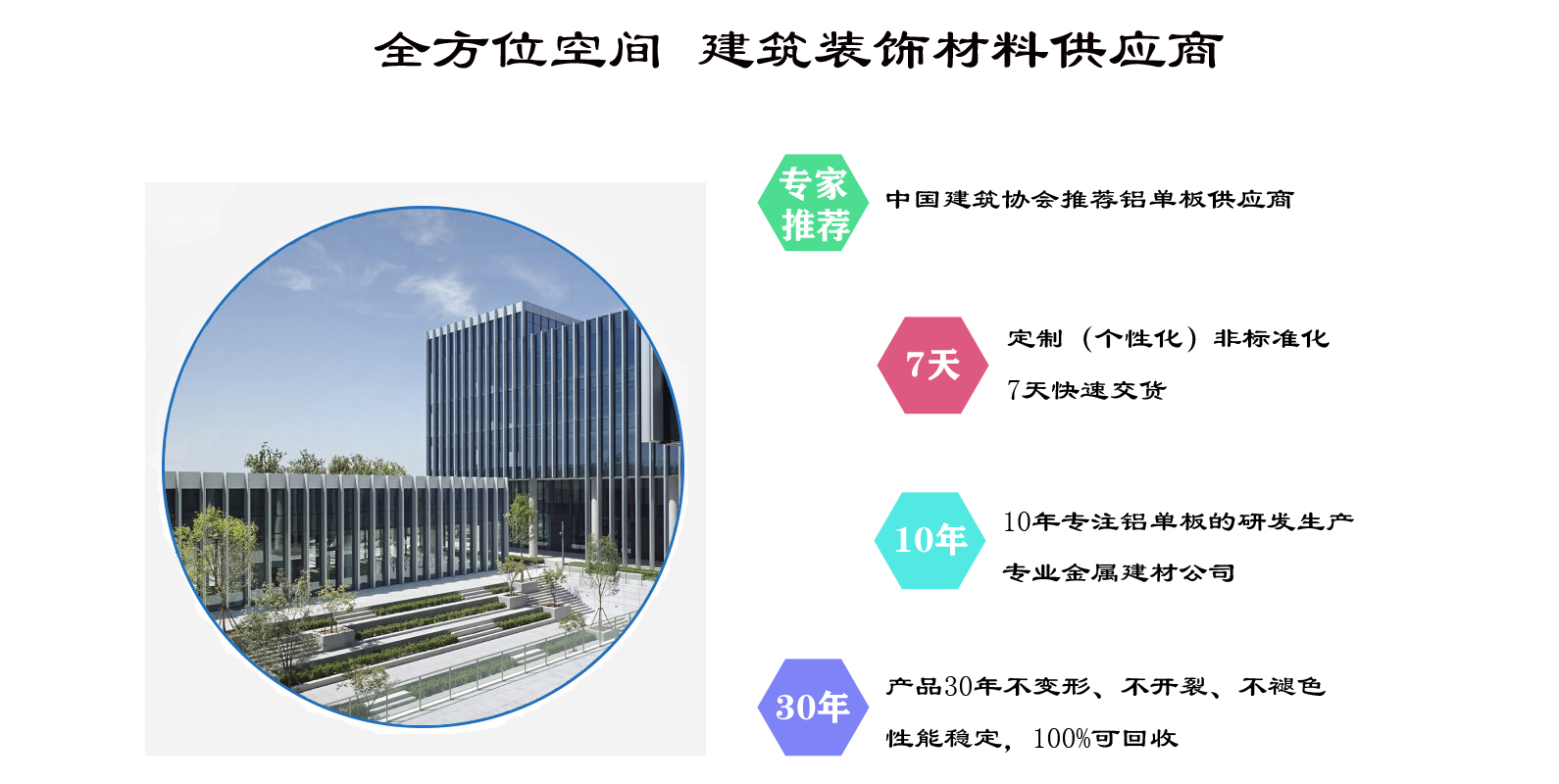 全方位空间 建筑装饰材料供应商

专家推荐

中国建筑协会推荐铝单板供应商

7天

定制（个性化）非标准化

7天快速交货

10年

10年专注铝单板的研发生产

专业金属建材公司

30年

产品30年不变形、不开裂、不褪色

性能稳定，100%可回收